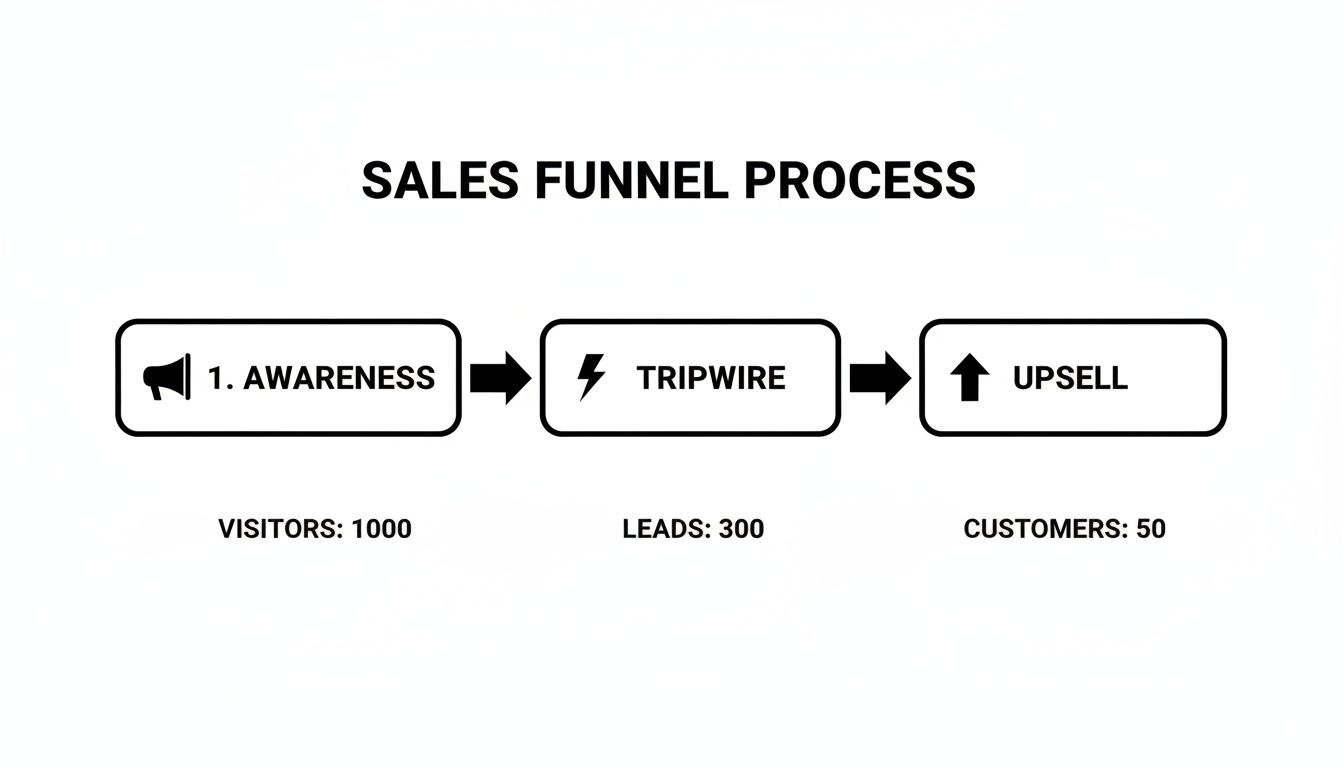 SALES FUNNEL PROCESS

1. AWARENESS

TRIPWIRE

UPSELL

VISITORS: 1000

LEADS: 300

CUSTOMERS: 50